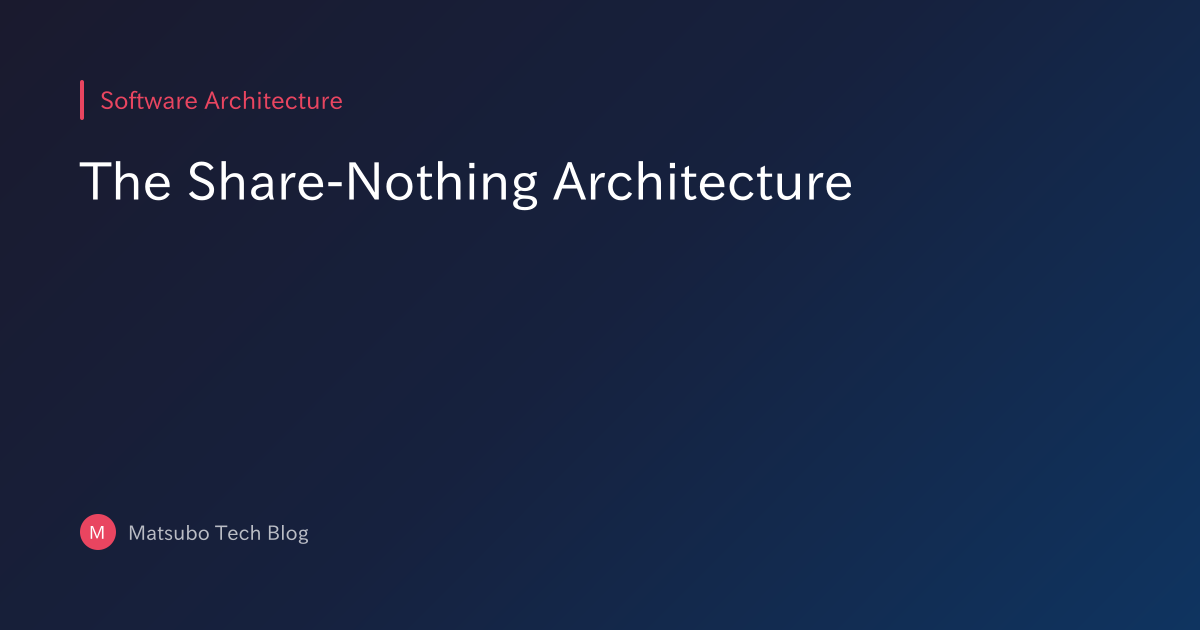 Software Architecture

The Share-Nothing Architecture

M

Matsubo Tech Blog